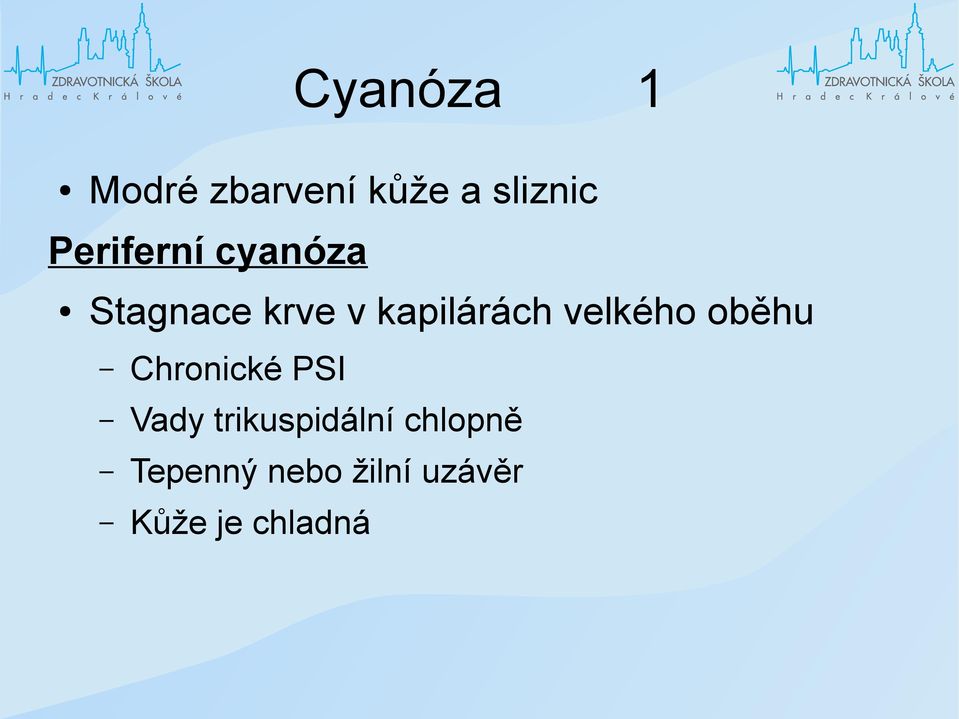 ZDRAVOTNICKÁ ŠKOLA
Hradec Králové

Cyanóza 1

ZDRAVOTNICKÁ ŠKOLA
Hradec Králové

• Modré zbarvení kůže a sliznic

Periferní cyanóza

• Stagnace krve v kapilárách velkého oběhu
– Chronické PSI
– Vady trikuspidální chlopně
– Tepenný nebo žilní uzávěr
– Kůže je chladná